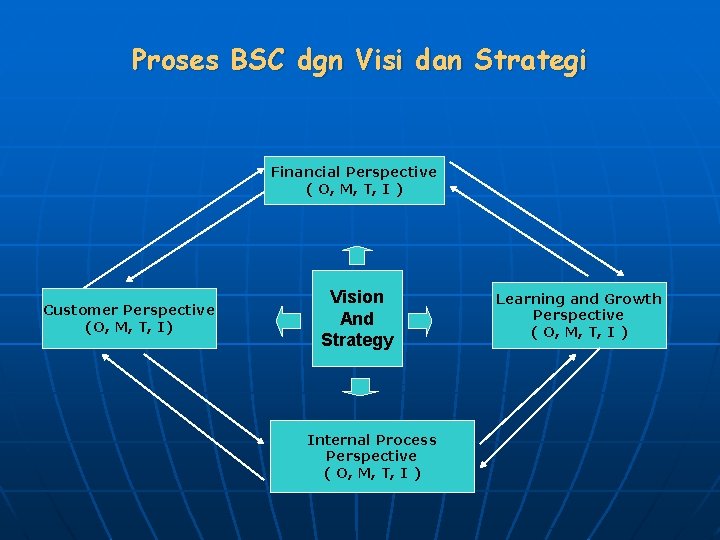 Proses BSC dgn Visi dan Strategi

Financial Perspective
( O, M, T, I )

Customer Perspective
(O, M, T, I)

Vision
And
Strategy

Learning and Growth
Perspective
( O, M, T, I )

Internal Process
Perspective
( O, M, T, I )